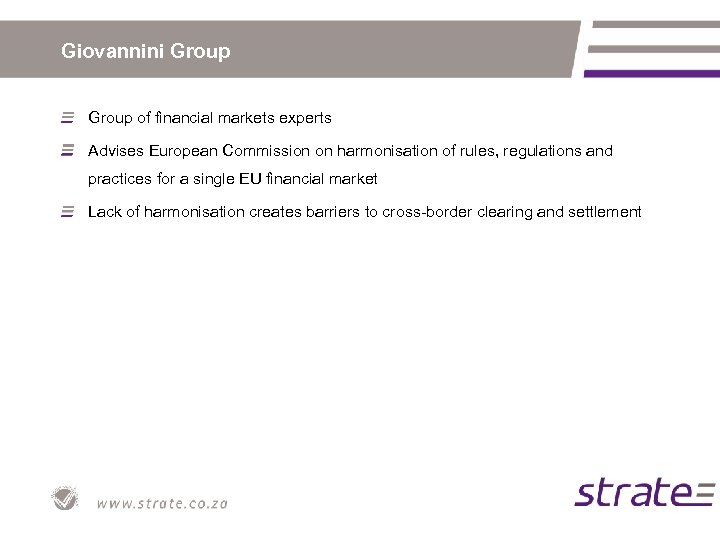 Giovannini Group

Group of financial markets experts

Advises European Commission on harmonisation of rules, regulations and practices for a single EU financial market

Lack of harmonisation creates barriers to cross-border clearing and settlement

www.strate.co.za

strate